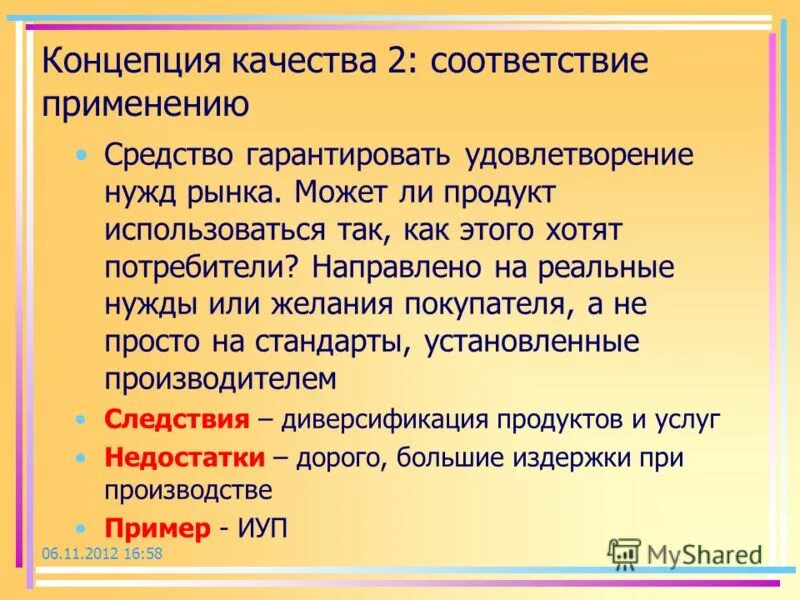 Концепция качества 2: соответствие применению

• Средство гарантировать удовлетворение нужд рынка. Может ли продукт использоваться так, как этого хотят потребители? Направлено на реальные нужды или желания покупателя, а не просто на стандарты, установленные производителем

• Следствия – диверсификация продуктов и услуг

• Недостатки – дорого, большие издержки при производстве

• Пример - ИУП

06.11.2012 16:58

MyShared